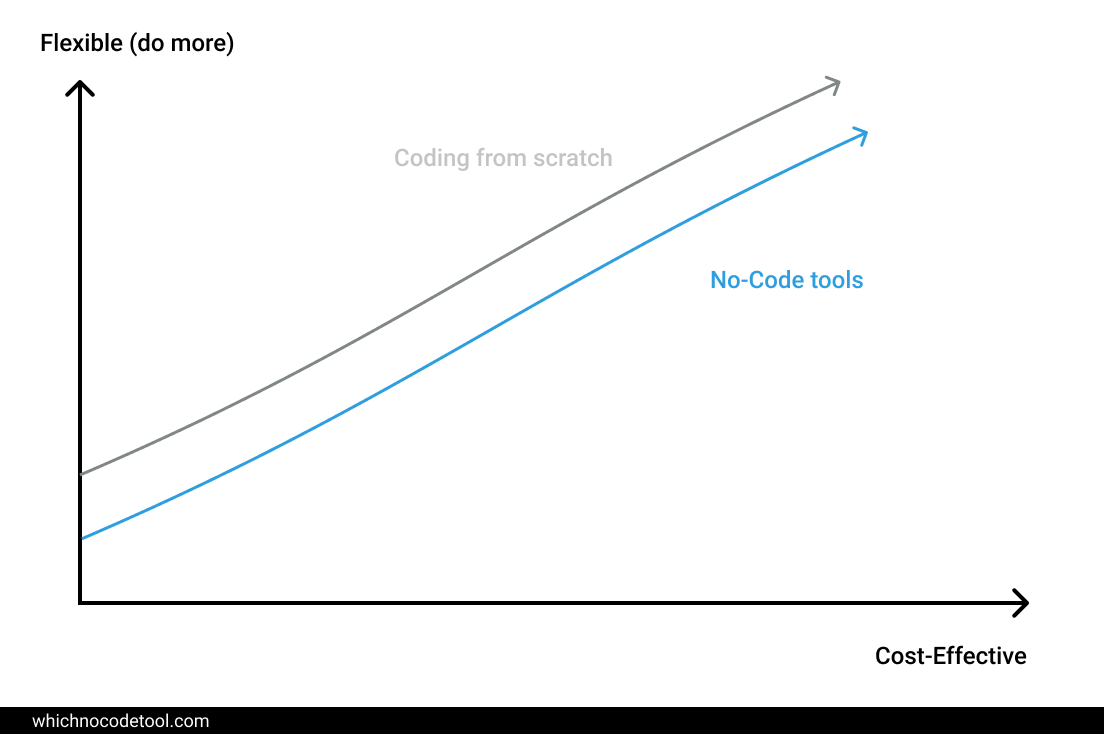 Flexible (do more)

Coding from scratch

No-Code tools

Cost-Effective

whichnocodetool.com